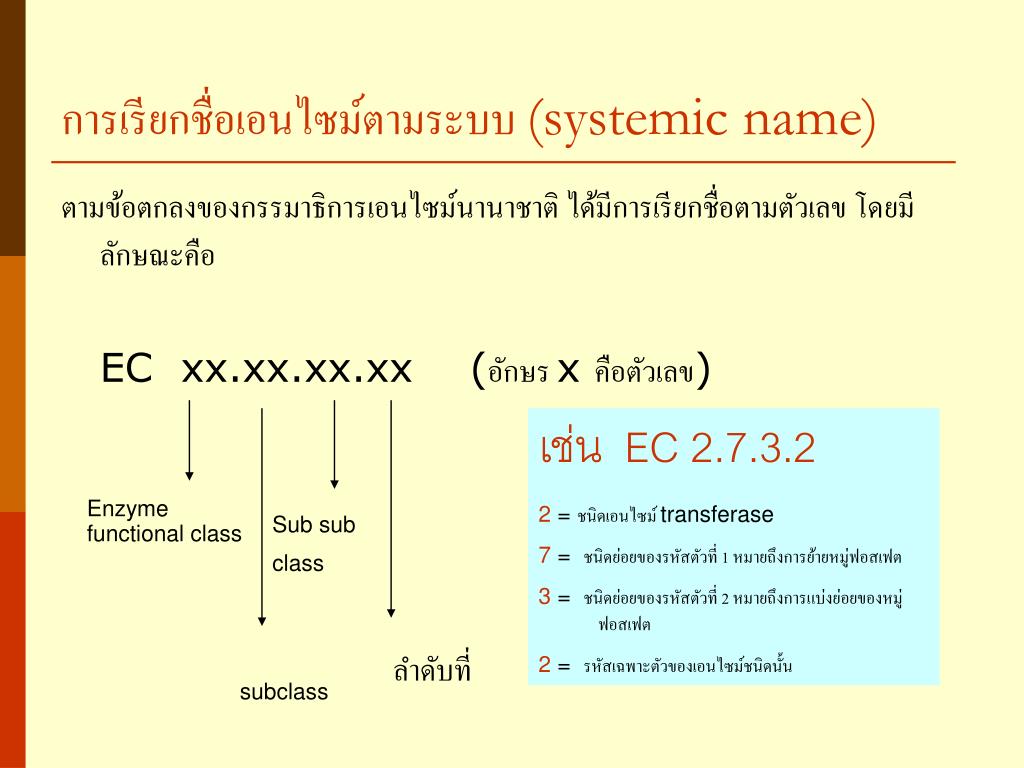 การเรียกชื่อเอนไซม์ตามระบบ (systemic name)

ตามข้อตกลงของกรรมาธิการเอนไซม์นานาชาติ ได้มีการเรียกชื่อตามตัวเลข โดยมีลักษณะคือ

EC xx.xx.xx.xx (อักษร x คือตัวเลข)

Enzyme functional class

Sub sub class

subclass

ลำดับที่

เช่น EC 2.7.3.2

2 = ชนิดเอนไซม์ transferase

7 = ชนิดย่อยของรหัสตัวที่ 1 หมายถึงการย้ายหมู่ฟอสเฟต

3 = ชนิดย่อยของรหัสตัวที่ 2 หมายถึงการแบ่งย่อยของหมู่ฟอสเฟต

2 = รหัสเฉพาะตัวของเอนไซม์ชนิดนั้น